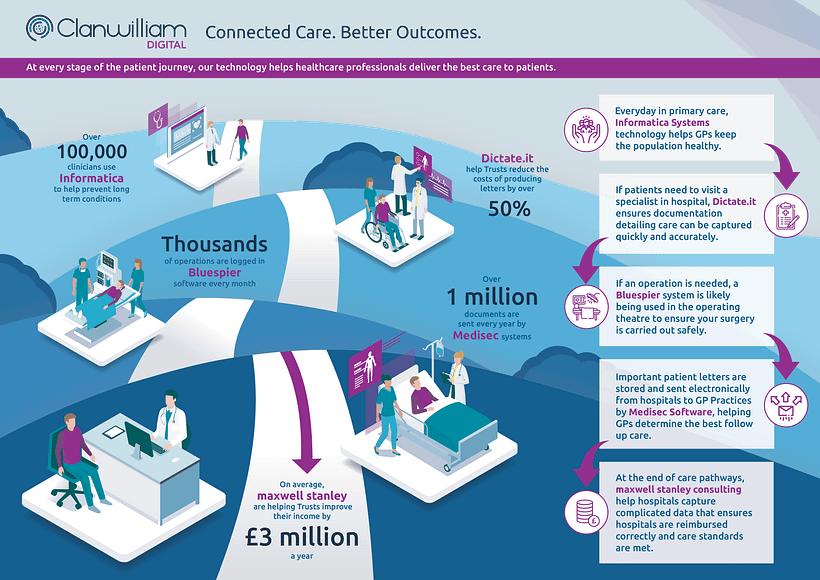 Clanwilliam DIGITAL

Connected Care. Better Outcomes.

At every stage of the patient journey, our technology helps healthcare professionals deliver the best care to patients.

Over 100,000 clinicians use Informatica to help prevent long term conditions

Dictate.it help Trusts reduce the costs of producing letters by over 50%

Thousands of operations are logged in Bluespier software every month

Over 1 million documents are sent every year by Medisec systems

On average, maxwell stanley are helping Trusts improve their income by £3 million a year

Everyday in primary care, Informatica Systems technology helps GPs keep the population healthy.

If patients need to visit a specialist in hospital, Dictate.it ensures documentation detailing care can be captured quickly and accurately.

If an operation is needed, a Bluespier system is likely being used in the operating theatre to ensure your surgery is carried out safely.

Important patient letters are stored and sent electronically from hospitals to GP Practices by Medisec Software, helping GPs determine the best follow up care.

At the end of care pathways, maxwell stanley consulting help hospitals capture complicated data that ensures hospitals are reimbursed correctly and care standards are met.